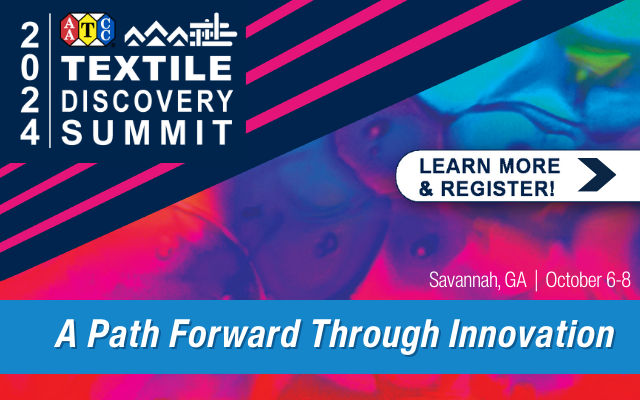 2024

AATCC

TEXTILE DISCOVERY SUMMIT

LEARN MORE & REGISTER!

Savannah, GA | October 6-8

A Path Forward Through Innovation